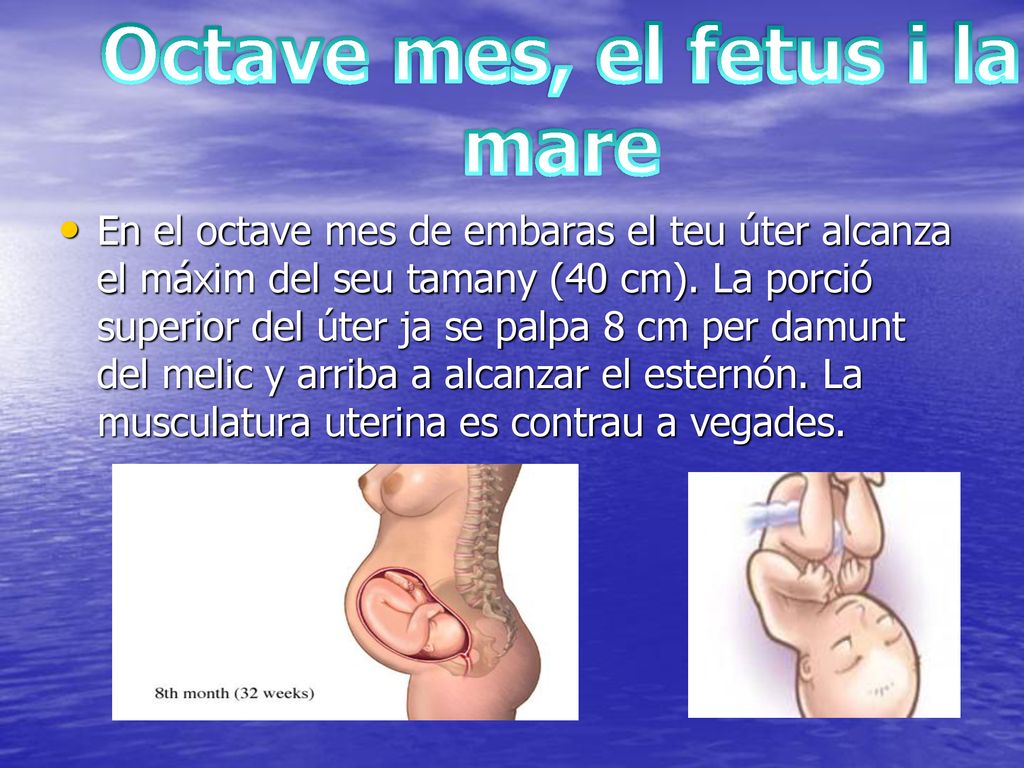 Octave mes, el fetus i la mare

• En el octave mes de embaras el teu úter alcanza el máxim del seu tamany (40 cm). La porció superior del úter ja se palpa 8 cm per damunt del melic y arriba a alcanzar el esternón. La musculatura uterina es contrau a vegades.

8th month (32 weeks)